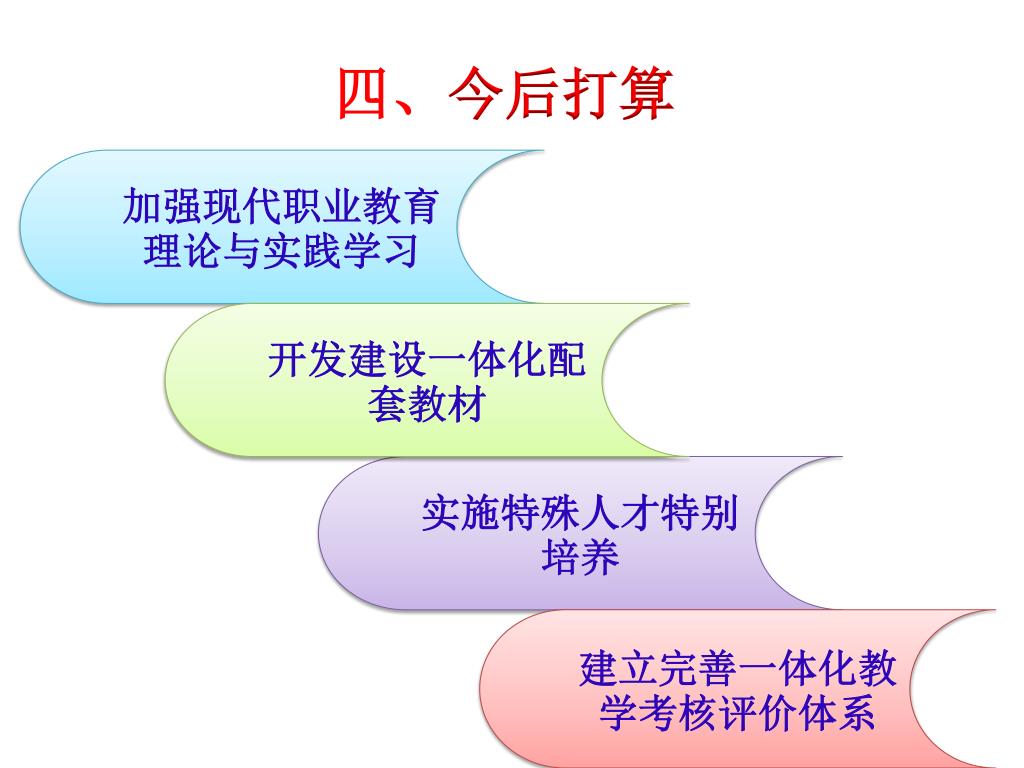 四、今后打算

加强现代职业教育理论与实践学习

开发建设一体化配套教材

实施特殊人才特别培养

建立完善一体化教学考核评价体系